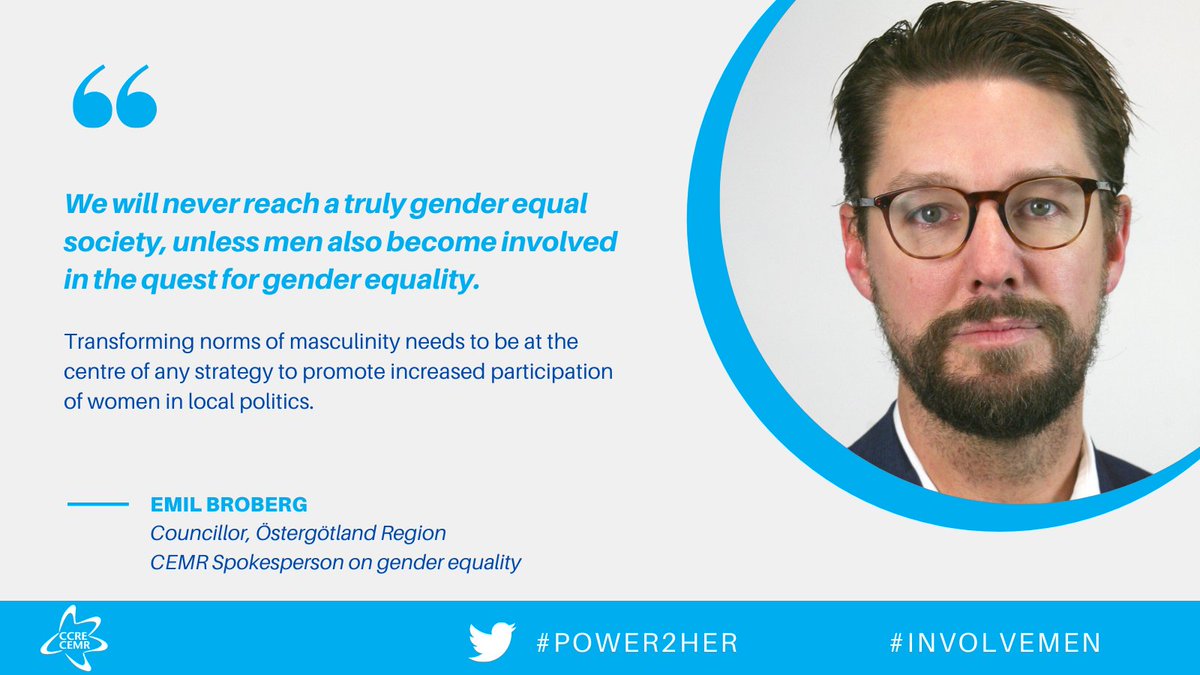 “

We will never reach a truly gender equal society, unless men also become involved in the quest for gender equality.

Transforming norms of masculinity needs to be at the centre of any strategy to promote increased participation of women in local politics.

EMIL BROBERG
Councillor, Östergötland Region
CEMR Spokesperson on gender equality

CCRE CEMR

#POWER2HER

#INVOLVEMEN